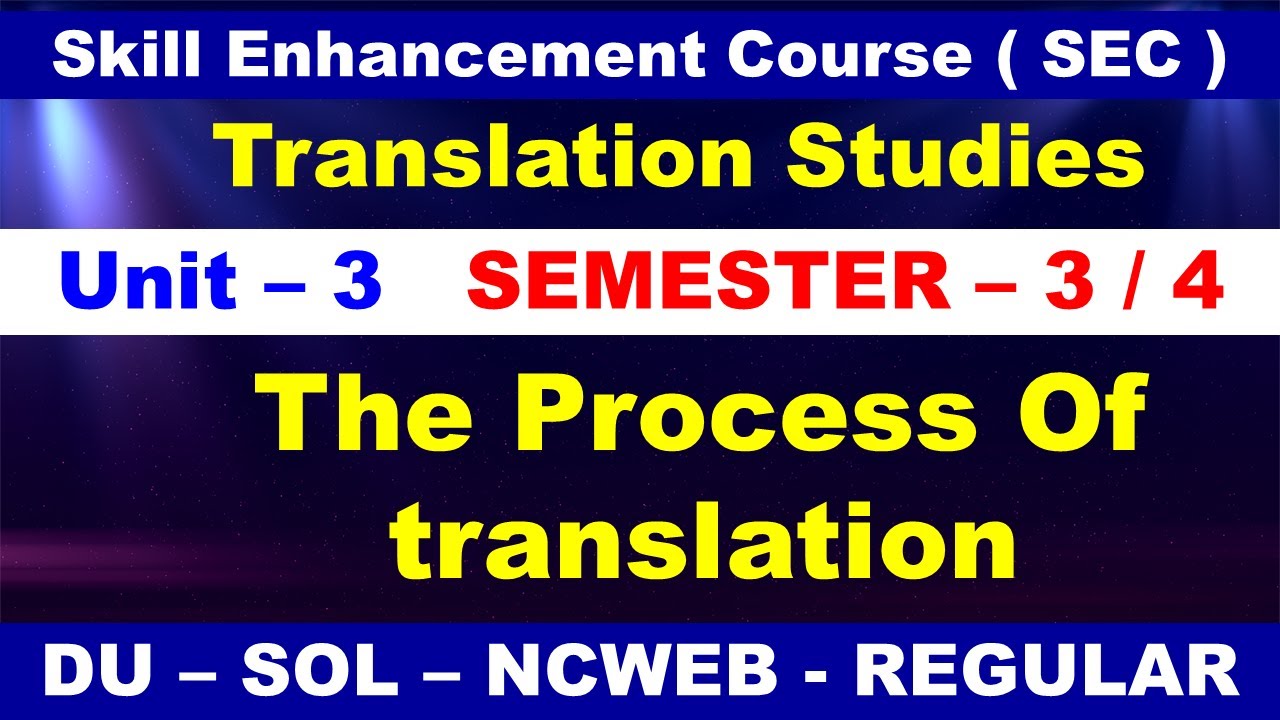 Skill Enhancement Course ( SEC )

Translation Studies

Unit – 3 SEMESTER – 3 / 4

The Process Of translation

DU – SOL – NCWEB - REGULAR